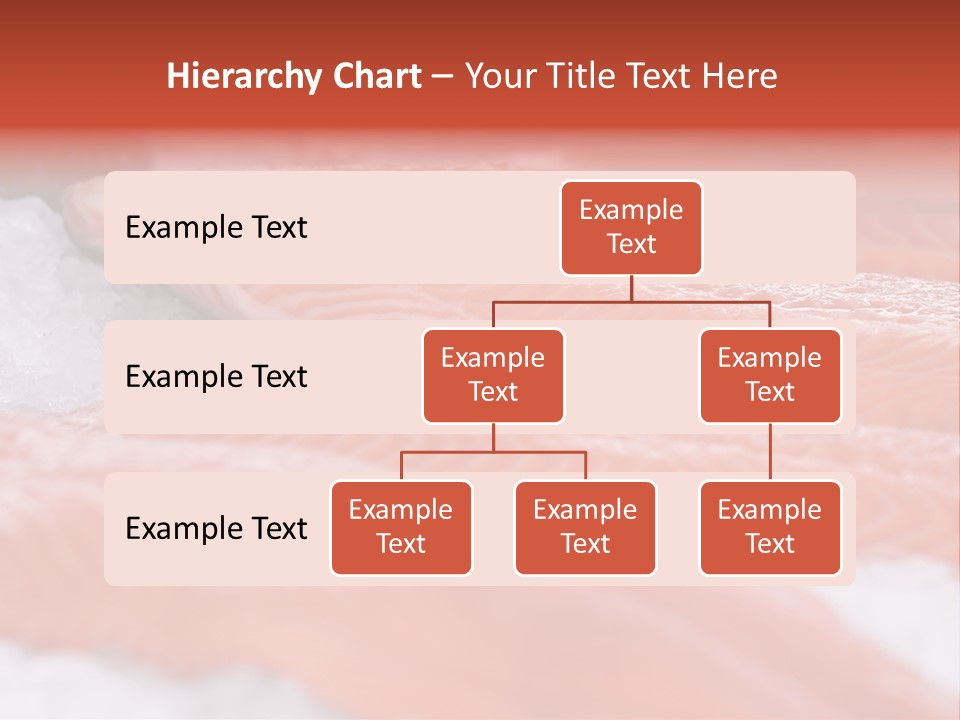 Hierarchy Chart – Your Title Text Here

Example Text

Example Text

Example Text

Example Text

Example Text

Example Text

Example Text

Example Text

Example Text